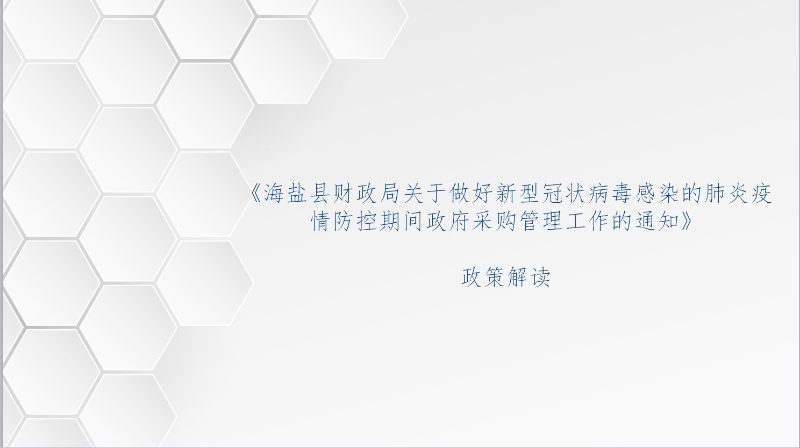 《海盐县财政局关于做好新型冠状病毒感染的肺炎疫情防控期间政府采购管理工作的通知》

政策解读